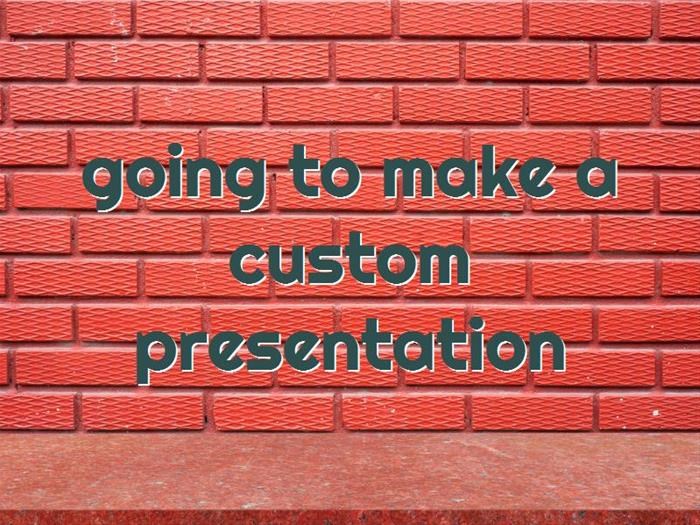 going to make a custom presentation